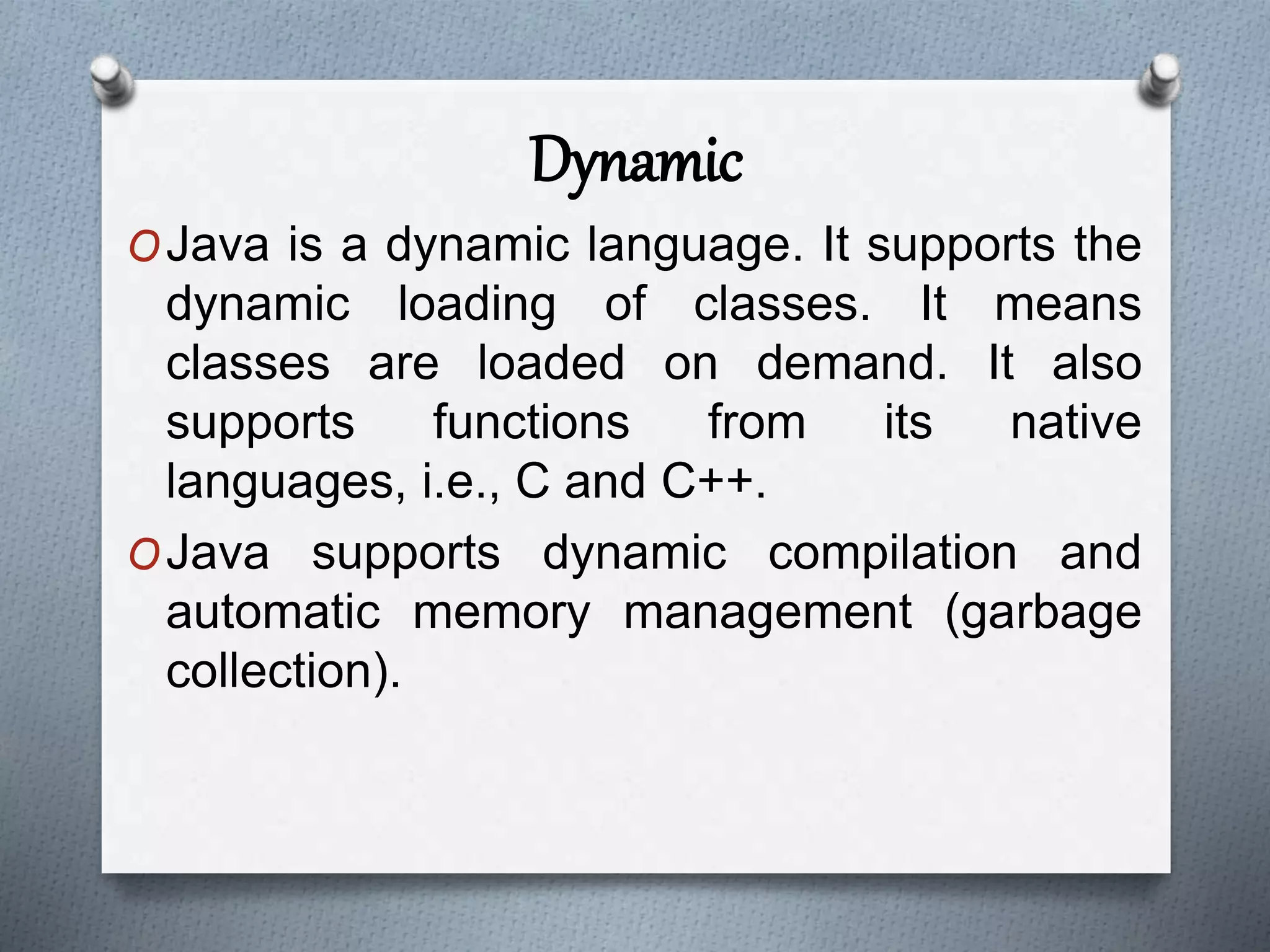 Dynamic

O Java is a dynamic language. It supports the dynamic loading of classes. It means classes are loaded on demand. It also supports functions from its native languages, i.e., C and C++.

O Java supports dynamic compilation and automatic memory management (garbage collection).